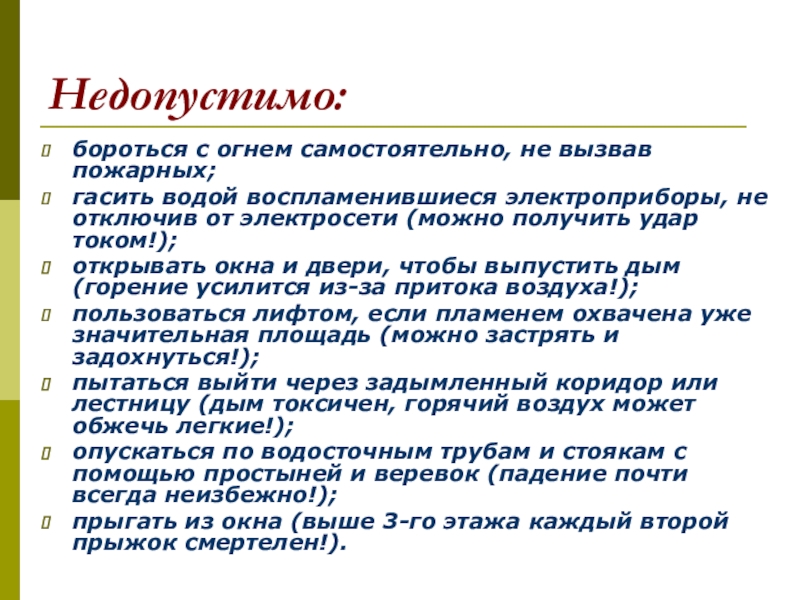 Недопустимо:

бороться с огнем самостоятельно, не вызвав пожарных;

гасить водой воспламенившиеся электроприборы, не отключив от электросети (можно получить удар током!);

открывать окна и двери, чтобы выпустить дым (горение усилится из-за притока воздуха!);

пользоваться лифтом, если пламенем охвачена уже значительная площадь (можно застрять и задохнуться!);

пытаться выйти через задымленный коридор или лестницу (дым токсичен, горячий воздух может обжечь легкие!);

опускаться по водосточным трубам и стоякам с помощью простыней и веревок (падение почти всегда неизбежно!);

прыгать из окна (выше 3-го этажа каждый второй прыжок смертелен!).